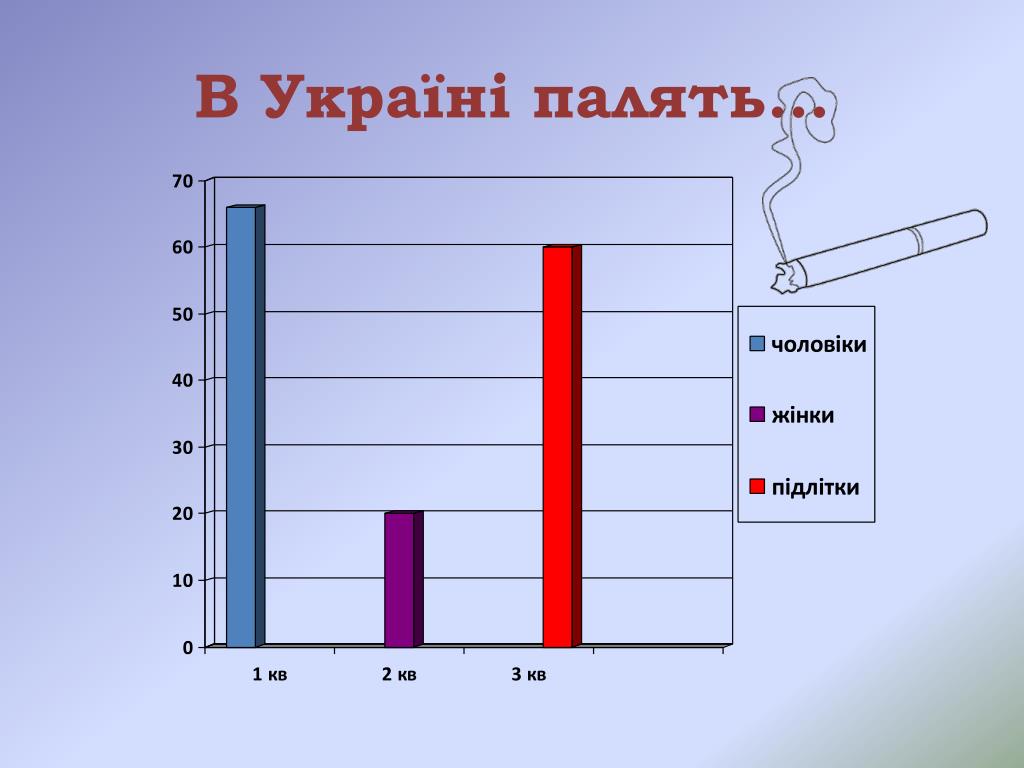 В Україні палять…

70
60
50
40
30
20
10
0

1 кв
2 кв
3 кв

чоловіки
жінки
підлітки